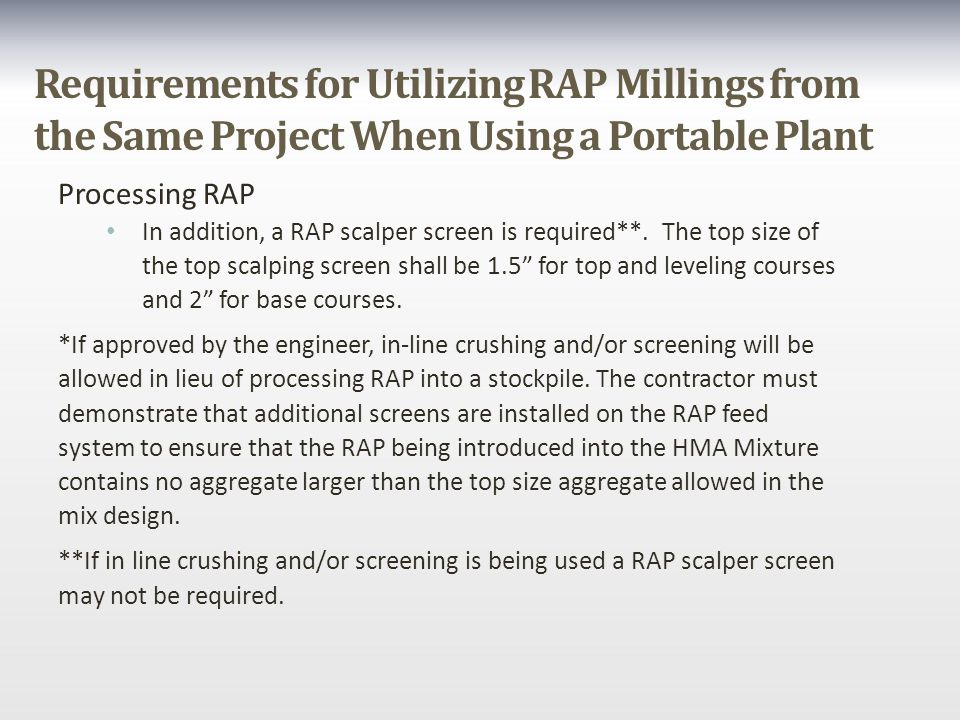 Requirements for Utilizing RAP Millings from the Same Project When Using a Portable Plant

Processing RAP

• In addition, a RAP scalper screen is required**. The top size of the top scalping screen shall be 1.5” for top and leveling courses and 2” for base courses.

*If approved by the engineer, in-line crushing and/or screening will be allowed in lieu of processing RAP into a stockpile. The contractor must demonstrate that additional screens are installed on the RAP feed system to ensure that the RAP being introduced into the HMA Mixture contains no aggregate larger than the top size aggregate allowed in the mix design.

**If in line crushing and/or screening is being used a RAP scalper screen may not be required.